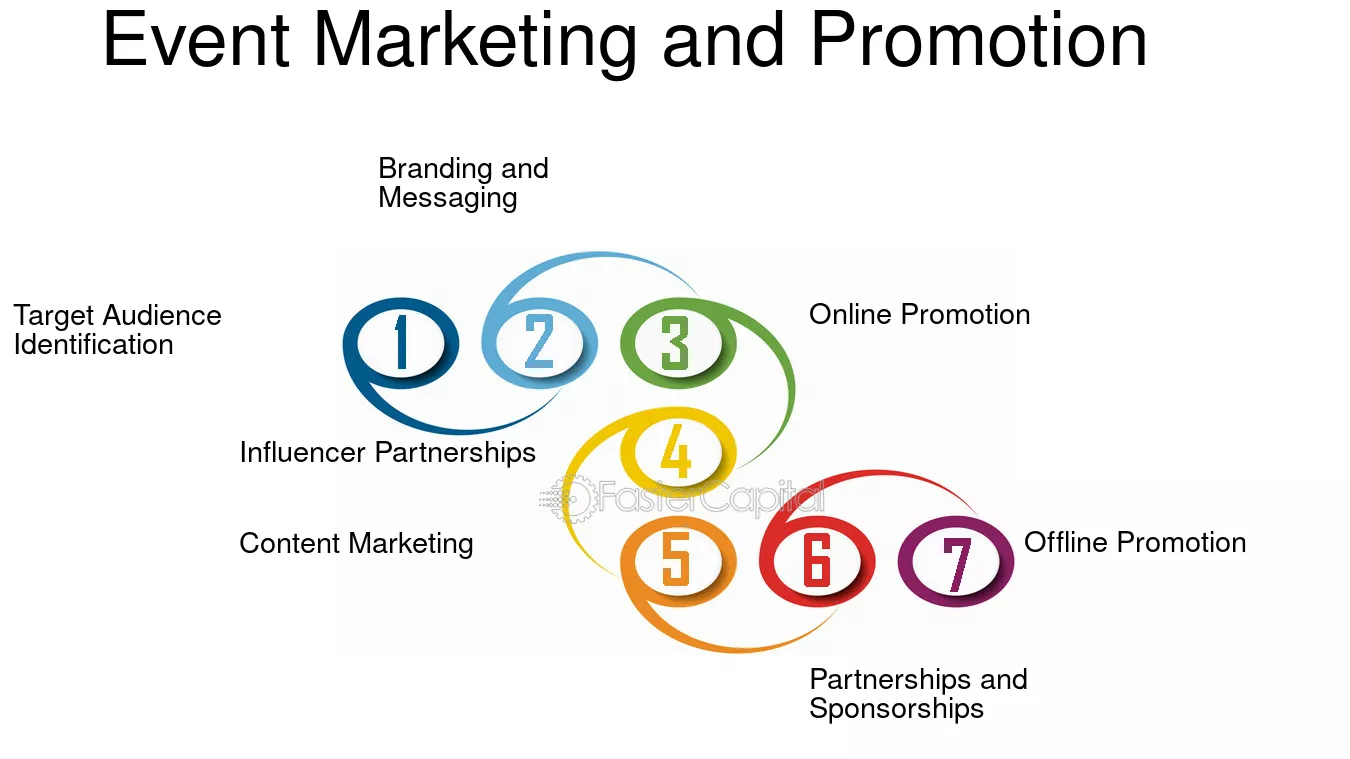 Event Marketing and Promotion

Branding and Messaging

Target Audience Identification

1

2

3

Online Promotion

Influencer Partnerships

4

FasterCapital

Content Marketing

5

6

7

Offline Promotion

Partnerships and Sponsorships